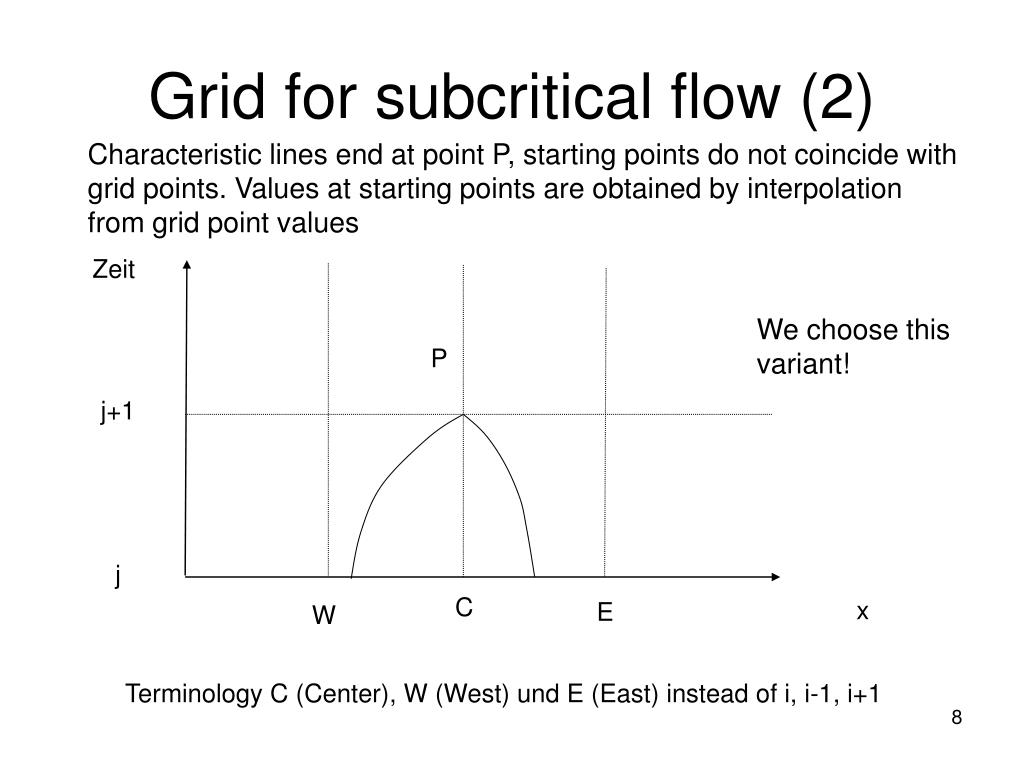 Grid for subcritical flow (2)

Characteristic lines end at point P, starting points do not coincide with grid points. Values at starting points are obtained by interpolation from grid point values

Zeit

We choose this variant!

P

j+1

j

W

C

E

x

Terminology C (Center), W (West) und E (East) instead of i, i-1, i+1

8